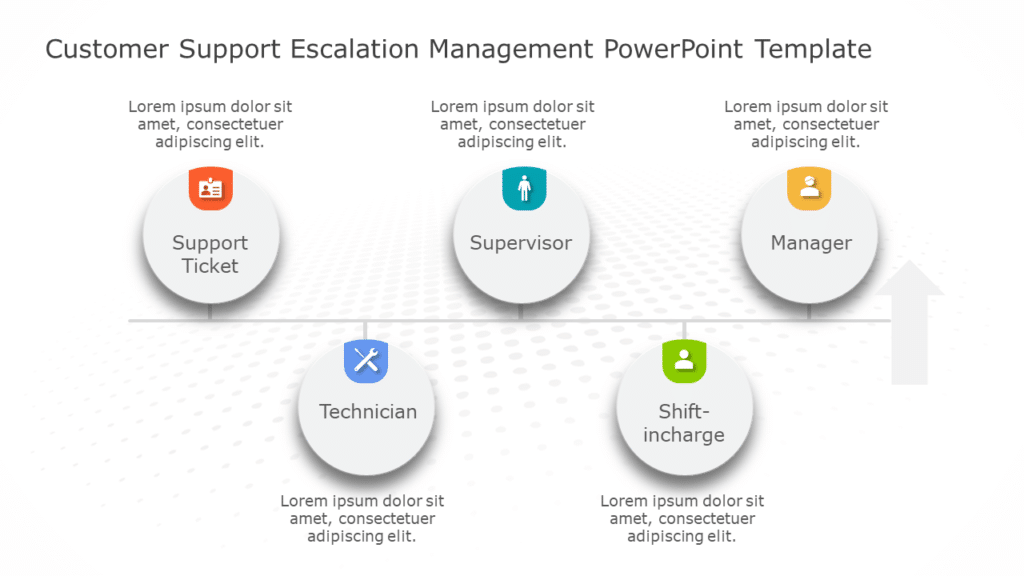 Customer Support Escalation Management PowerPoint Template

Lorem ipsum dolor sit amet, consectetuer adipiscing elit.

Support Ticket

Lorem ipsum dolor sit amet, consectetuer adipiscing elit.

Supervisor

Lorem ipsum dolor sit amet, consectetuer adipiscing elit.

Manager

Technician

Lorem ipsum dolor sit amet, consectetuer adipiscing elit.

Shift-incharge

Lorem ipsum dolor sit amet, consectetuer adipiscing elit.